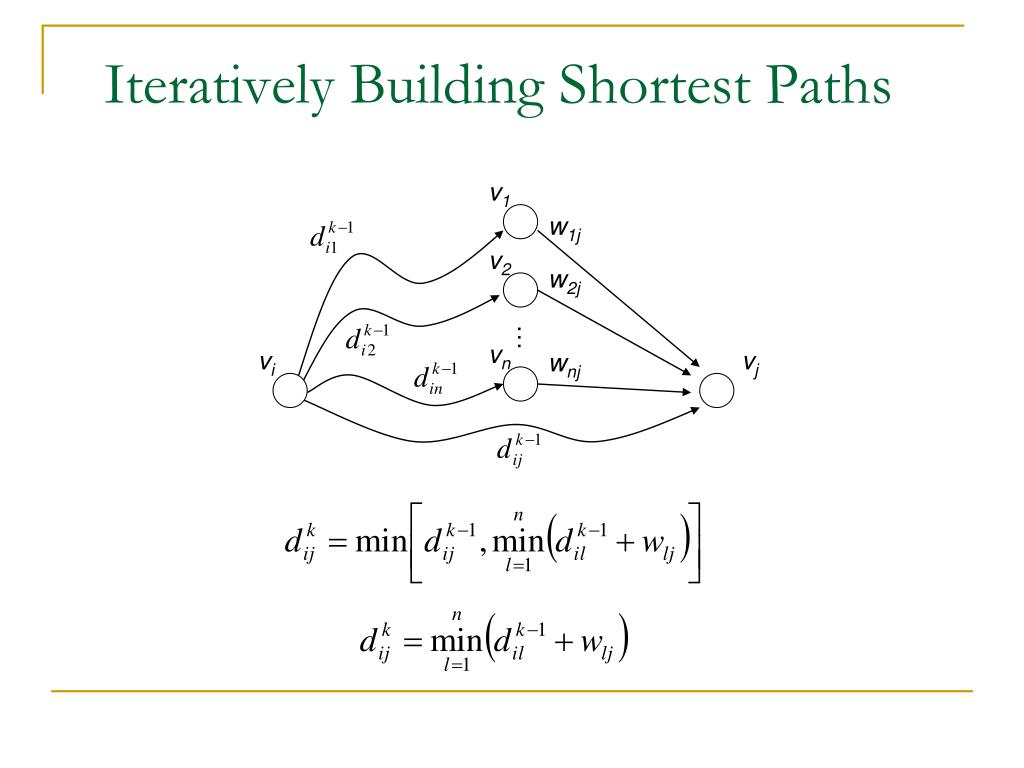 Iteratively Building Shortest Paths

$v_1$

$d_{i1}^{k-1}$

$w_{1j}$

$v_2$

$w_{2j}$

$d_{i2}^{k-1}$

$\vdots$

$v_i$

$d_{in}^{k-1}$

$v_n$

$w_{nj}$

$v_j$

$d_{ij}^{k-1}$

$d_{ij}^{k} = \min\left[ d_{ij}^{k-1}, \min_{l=1}^{n}\left(d_{il}^{k-1} + w_{lj}\right)\right]$

$d_{ij}^{k} = \min_{l=1}^{n}\left(d_{il}^{k-1} + w_{lj}\right)$